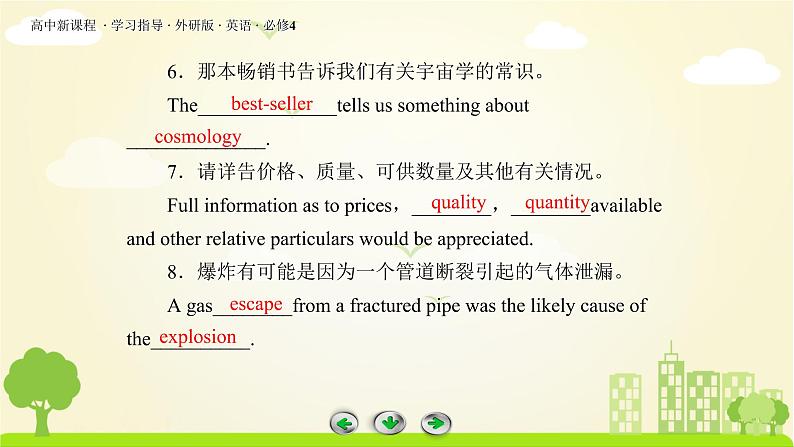 高中新课程 · 学习指导 · 外研版 · 英语 · 必修4

6．那本畅销书告诉我们有关宇宙学的常识。

The best-seller tells us something about cosmology.

7．请详告价格、质量、可供数量及其他有关情况。

Full information as to prices，quality，quantity available and other relative particulars would be appreciated.

8．爆炸有可能是因为一个管道断裂引起的气体泄漏。

A gas escape from a fractured pipe was the likely cause of the explosion.